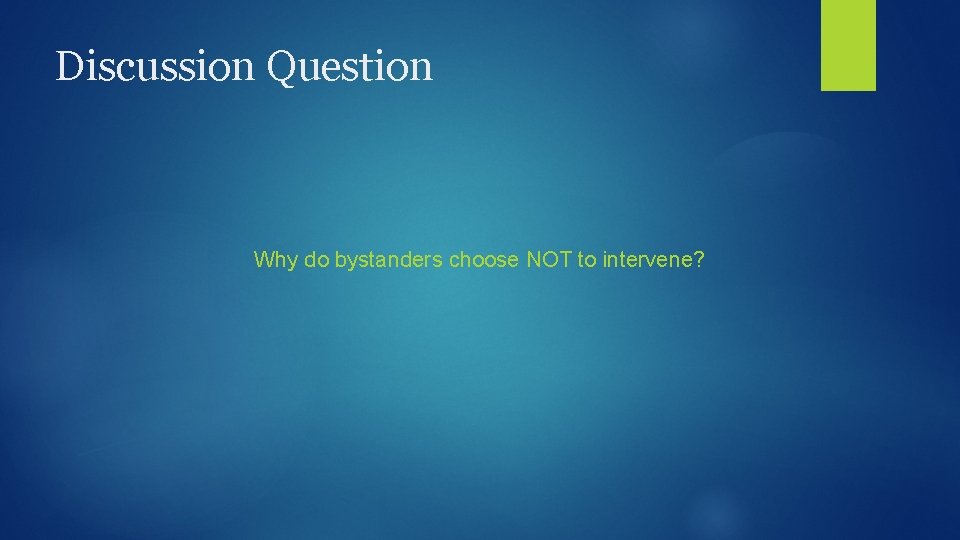 Discussion Question

Why do bystanders choose NOT to intervene?